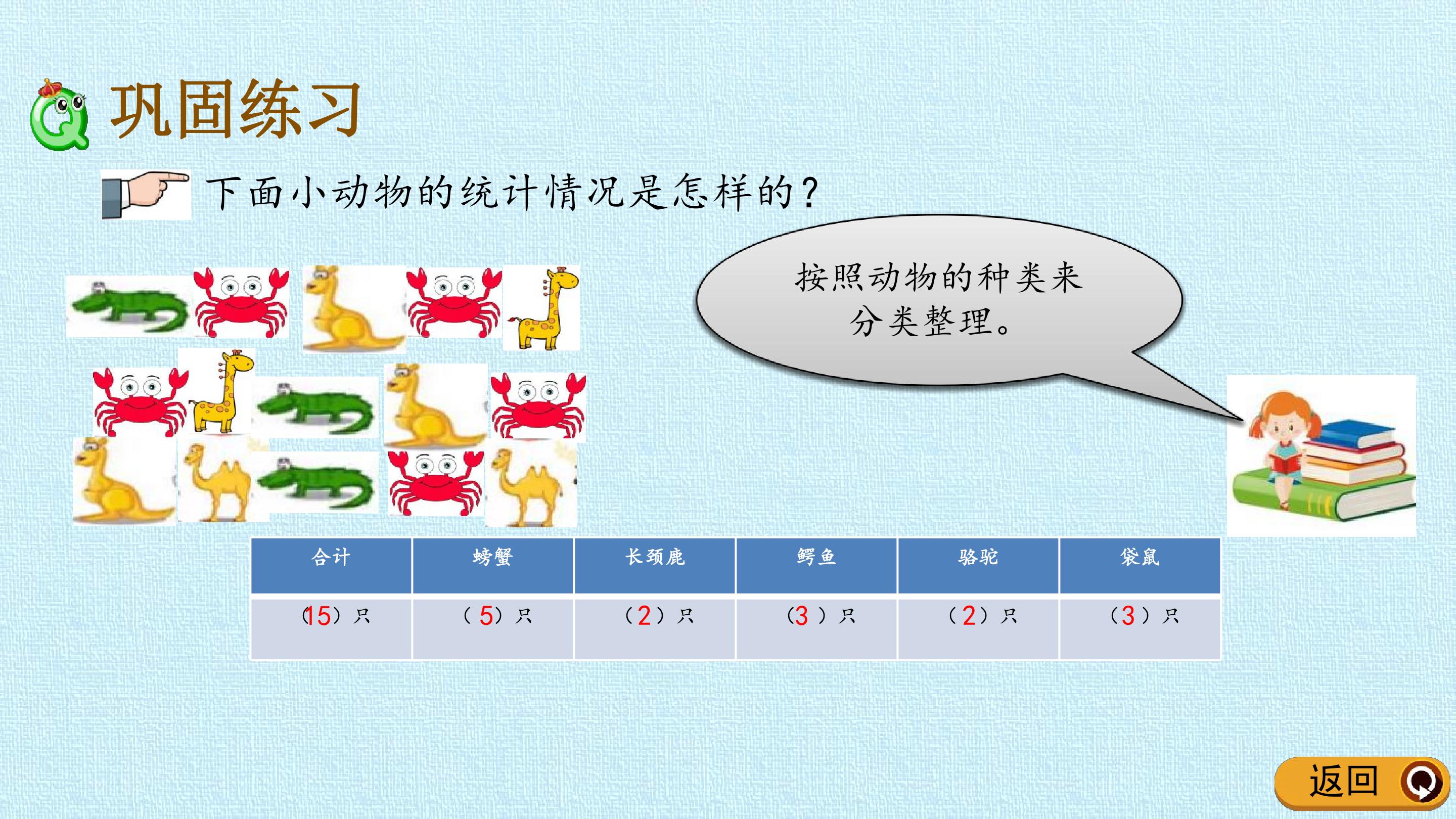 巩固练习

下面小动物的统计情况是怎样的？

按照动物的种类来分类整理。

| 合计 | 螃蟹 | 长颈鹿 | 鳄鱼 | 骆驼 | 袋鼠 |
|---|---|---|---|---|---|
| (15）只 | （5）只 | （2）只 | （3）只 | （2）只 | （3）只 |

返回